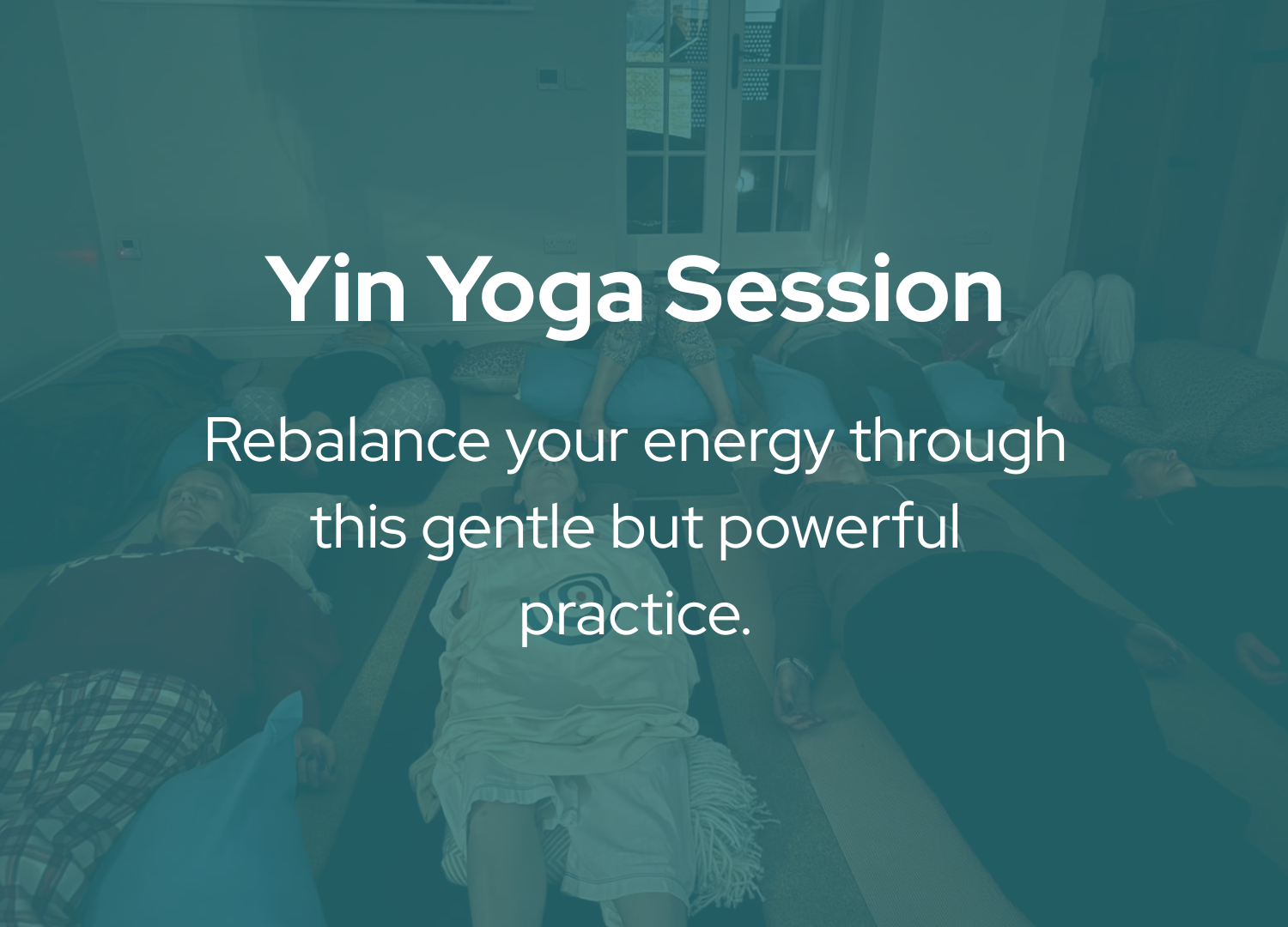 Yin Yoga Session

Rebalance your energy through this gentle but powerful practice.